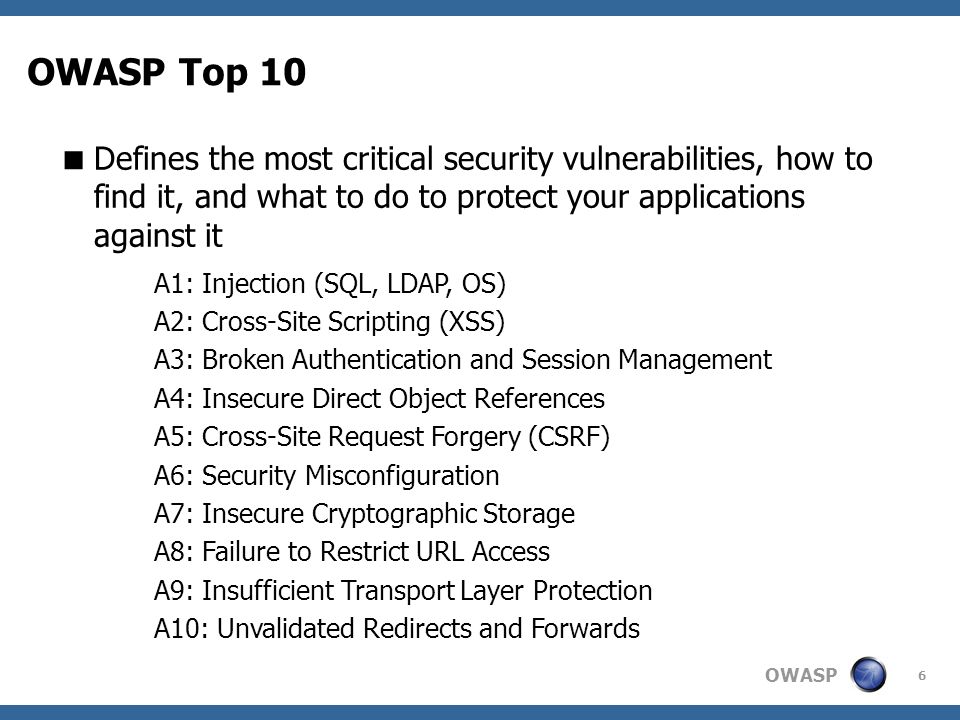 OWASP Top 10

■ Defines the most critical security vulnerabilities, how to find it, and what to do to protect your applications against it

A1: Injection (SQL, LDAP, OS)
A2: Cross-Site Scripting (XSS)
A3: Broken Authentication and Session Management
A4: Insecure Direct Object References
A5: Cross-Site Request Forgery (CSRF)
A6: Security Misconfiguration
A7: Insecure Cryptographic Storage
A8: Failure to Restrict URL Access
A9: Insufficient Transport Layer Protection
A10: Unvalidated Redirects and Forwards

OWASP 6